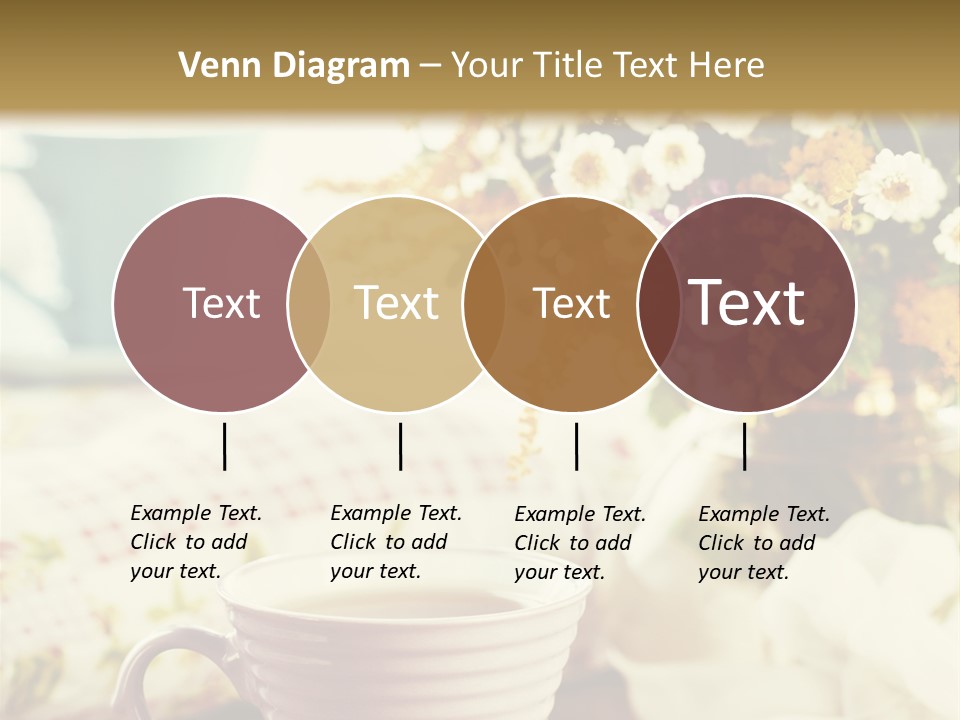 Venn Diagram – Your Title Text Here

Text

Text

Text

Text

Example Text. Click to add your text.

Example Text. Click to add your text.

Example Text. Click to add your text.

Example Text. Click to add your text.